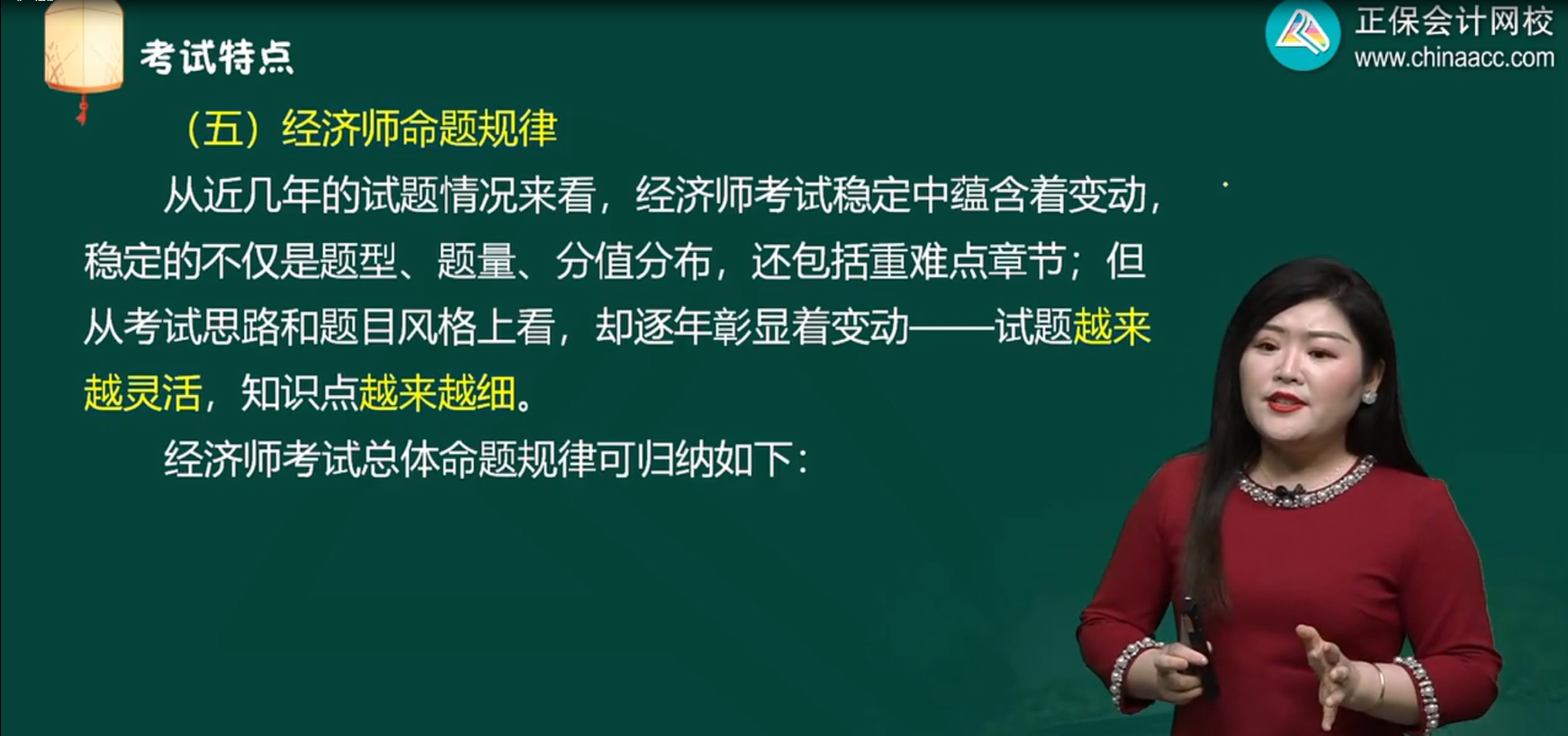 考试特点

正保会计网校
www.chinaacc.com

（五）经济师命题规律

从近几年的试题情况来看，经济师考试稳定中蕴含着变动，稳定的不仅是题型、题量、分值分布，还包括重难点章节；但从考试思路和题目风格上看，却逐年彰显着变动——试题越来越灵活，知识点越来越细。

经济师考试总体命题规律可归纳如下：